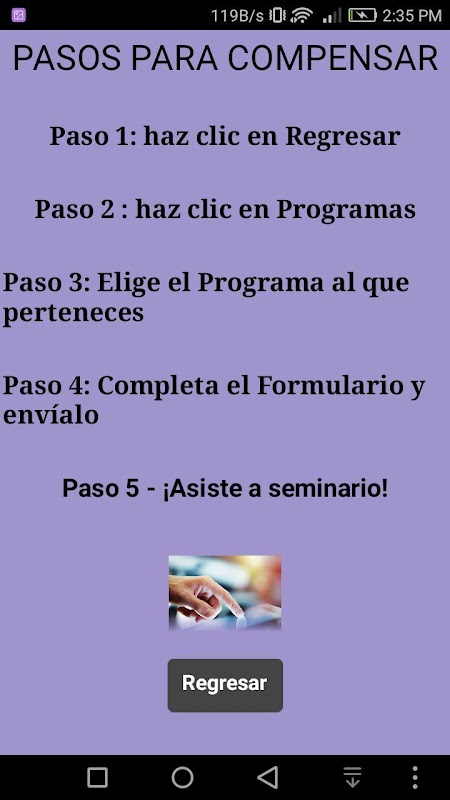 119B/s 2:35 PM

PASOS PARA COMPENSAR

Paso 1: haz clic en Regresar

Paso 2 : haz clic en Programas

Paso 3: Elige el Programa al que perteneces

Paso 4: Completa el Formulario y envíalo

Paso 5 - ¡Asiste a seminario!

Regresar